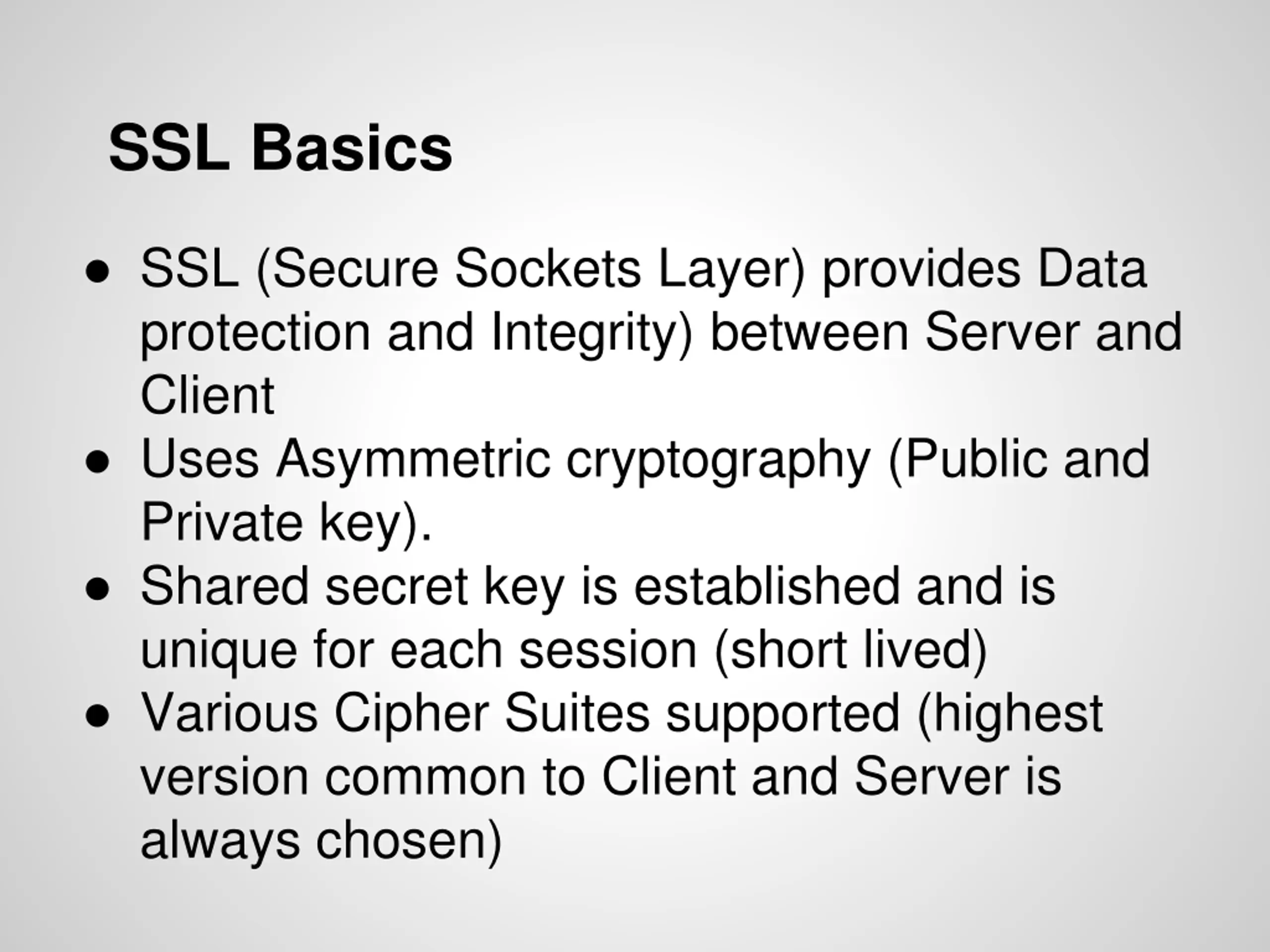 SSL Basics

● SSL (Secure Sockets Layer) provides Data protection and Integrity) between Server and Client
● Uses Asymmetric cryptography (Public and Private key).
● Shared secret key is established and is unique for each session (short lived)
● Various Cipher Suites supported (highest version common to Client and Server is always chosen)